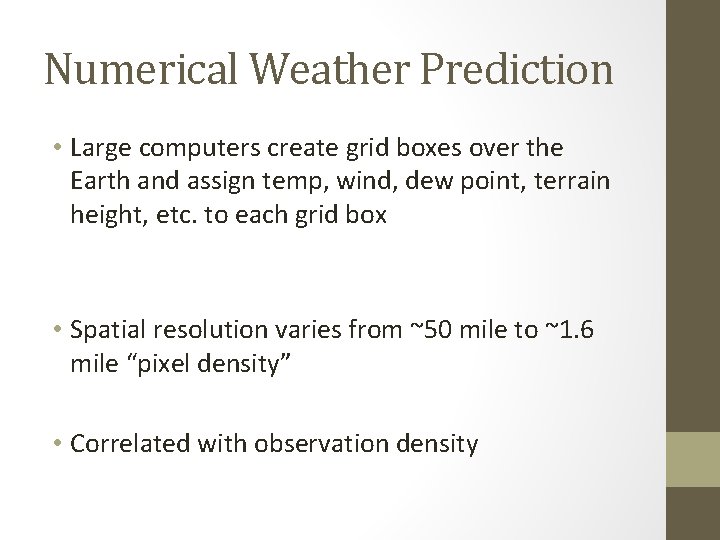 Numerical Weather Prediction

• Large computers create grid boxes over the Earth and assign temp, wind, dew point, terrain height, etc. to each grid box

• Spatial resolution varies from ~50 mile to ~1.6 mile “pixel density”

• Correlated with observation density